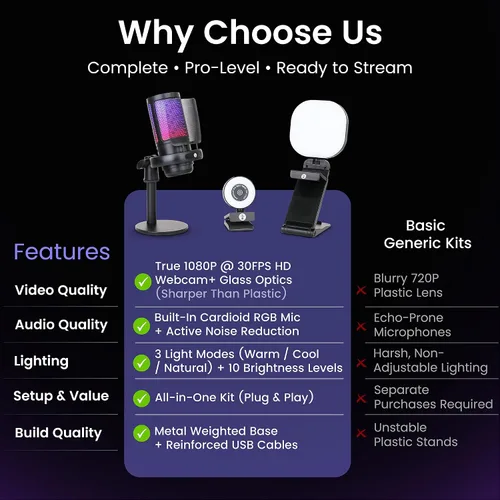 Why Choose Us

Complete • Pro-Level • Ready to Stream

| Features | | Basic Generic Kits |
|---|---|---|
| Video Quality | True 1080P @ 30FPS HD Webcam+ Glass Optics (Sharper Than Plastic) | Blurry 720P Plastic Lens |
| Audio Quality | Built-In Cardioid RGB Mic + Active Noise Reduction | Echo-Prone Microphones |
| Lighting | 3 Light Modes (Warm / Cool / Natural) + 10 Brightness Levels | Harsh, Non-Adjustable Lighting |
| Setup & Value | All-in-One Kit (Plug & Play) | Separate Purchases Required |
| Build Quality | Metal Weighted Base + Reinforced USB Cables | Unstable Plastic Stands |